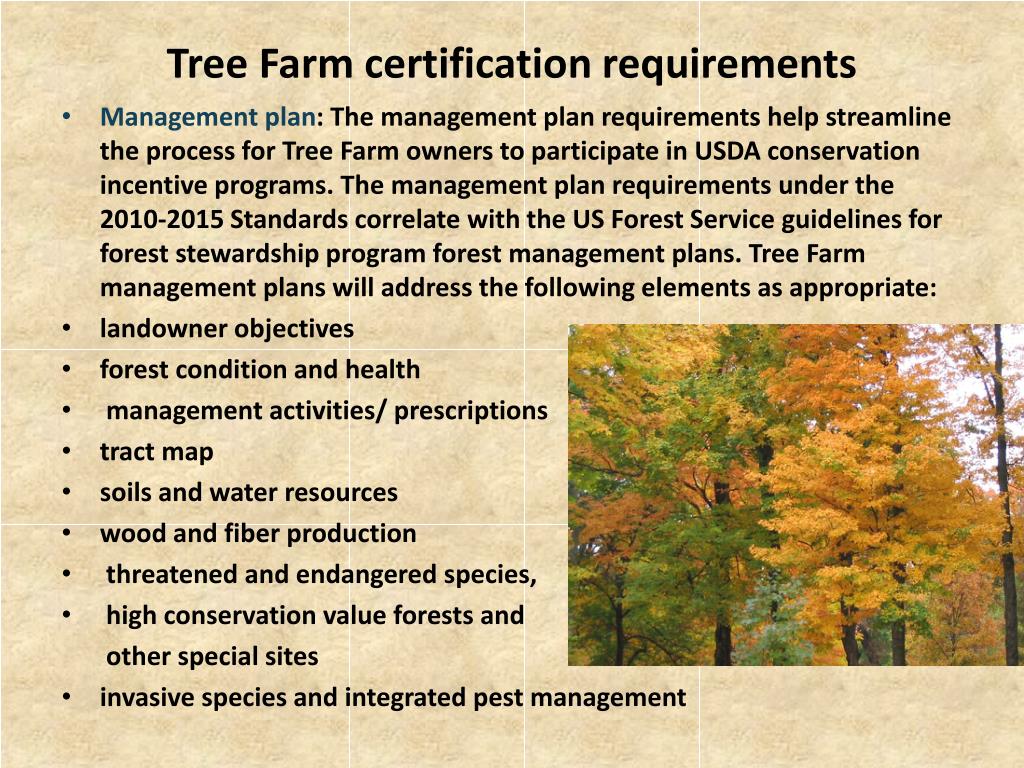 Tree Farm certification requirements

• Management plan: The management plan requirements help streamline the process for Tree Farm owners to participate in USDA conservation incentive programs. The management plan requirements under the 2010-2015 Standards correlate with the US Forest Service guidelines for forest stewardship program forest management plans. Tree Farm management plans will address the following elements as appropriate:
• landowner objectives
• forest condition and health
• management activities/ prescriptions
• tract map
• soils and water resources
• wood and fiber production
• threatened and endangered species,
• high conservation value forests and other special sites
• invasive species and integrated pest management